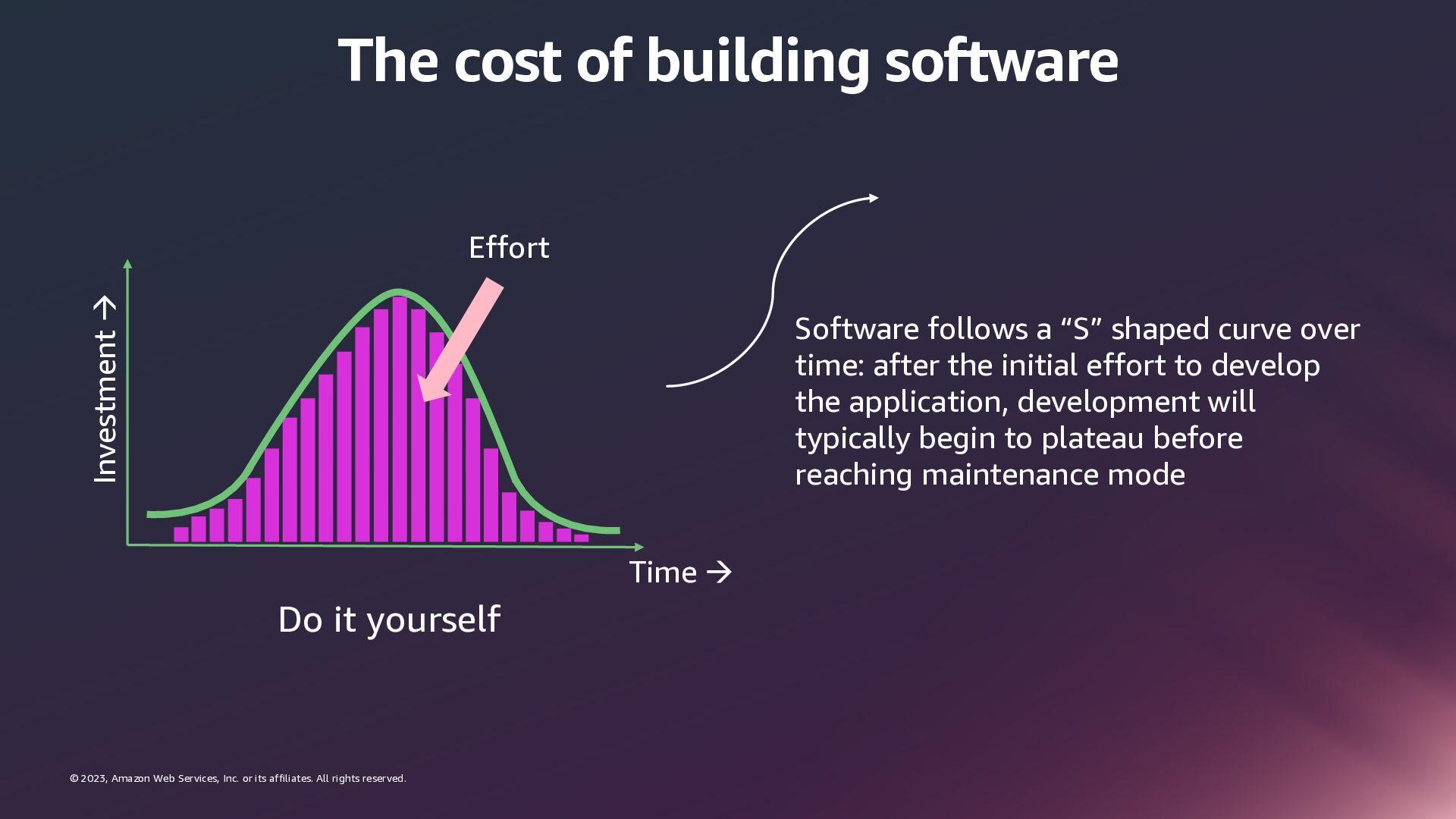 The cost of building software

Effort

Investment →

Time →

Do it yourself

Software follows a “S” shaped curve over time: after the initial effort to develop the application, development will typically begin to plateau before reaching maintenance mode

© 2023, Amazon Web Services, Inc. or its affiliates. All rights reserved.